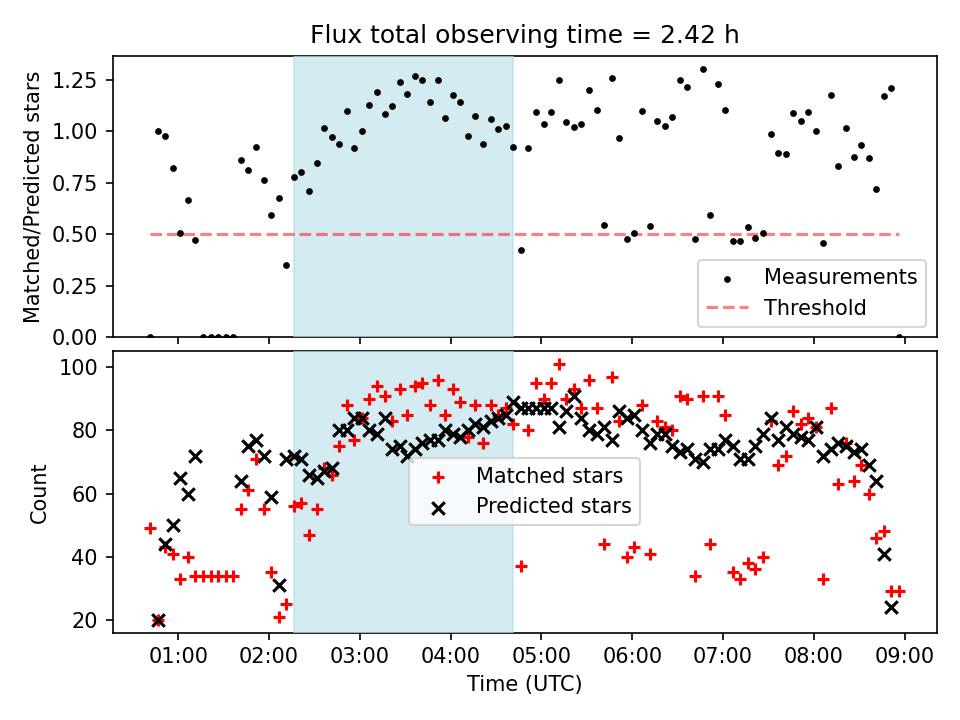 Flux total observing time = 2.42 h

Matched/Predicted stars

1.25
1.00
0.75
0.50
0.25
0.00

Measurements
Threshold

Count

100
80
60
40
20

Matched stars
Predicted stars

01:00 02:00 03:00 04:00 05:00 06:00 07:00 08:00 09:00

Time (UTC)